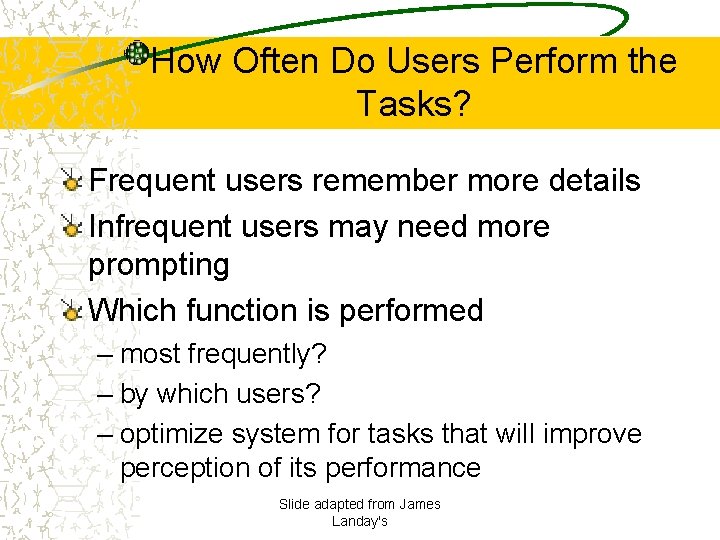 How Often Do Users Perform the Tasks?

Frequent users remember more details

Infrequent users may need more prompting

Which function is performed
– most frequently?
– by which users?
– optimize system for tasks that will improve perception of its performance

Slide adapted from James Landay's